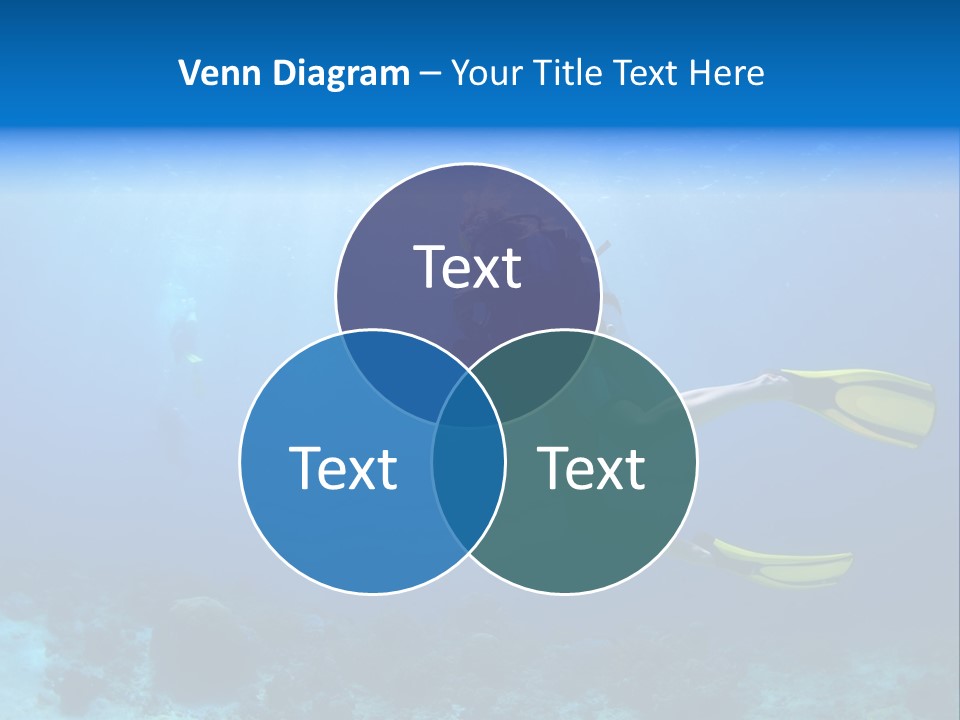 Venn Diagram – Your Title Text Here

Text

Text

Text